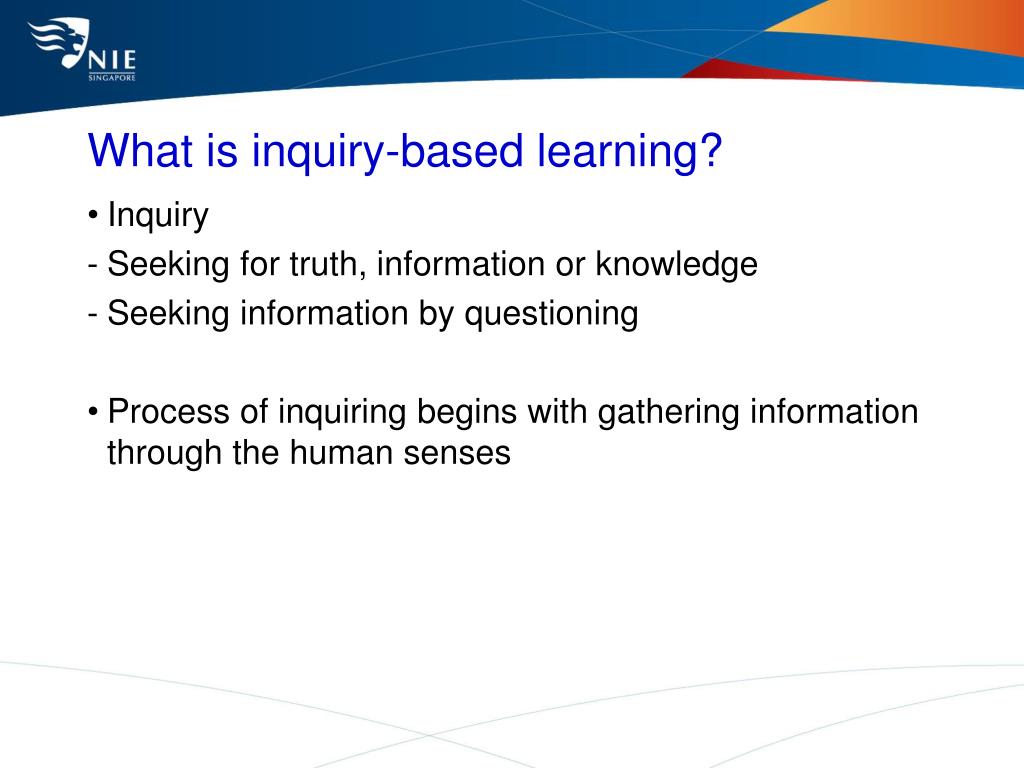 NIE
SINGAPORE

What is inquiry-based learning?

• Inquiry
- Seeking for truth, information or knowledge
- Seeking information by questioning

• Process of inquiring begins with gathering information through the human senses